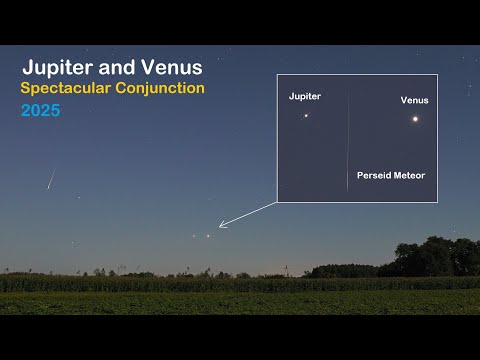 Jupiter and Venus
Spectacular Conjunction
2025

Jupiter
Venus
Perseid Meteor